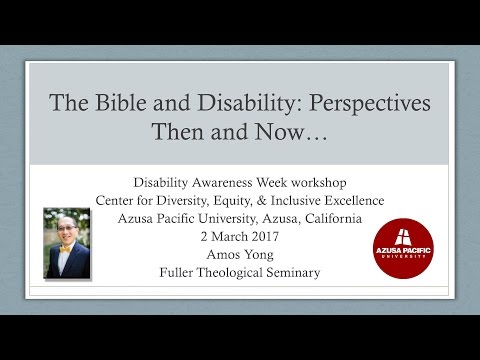 The Bible and Disability: Perspectives Then and Now…

Disability Awareness Week workshop
Center for Diversity, Equity, & Inclusive Excellence
Azusa Pacific University, Azusa, California
2 March 2017
Amos Yong
Fuller Theological Seminary

AZUSA PACIFIC
UNIVERSITY